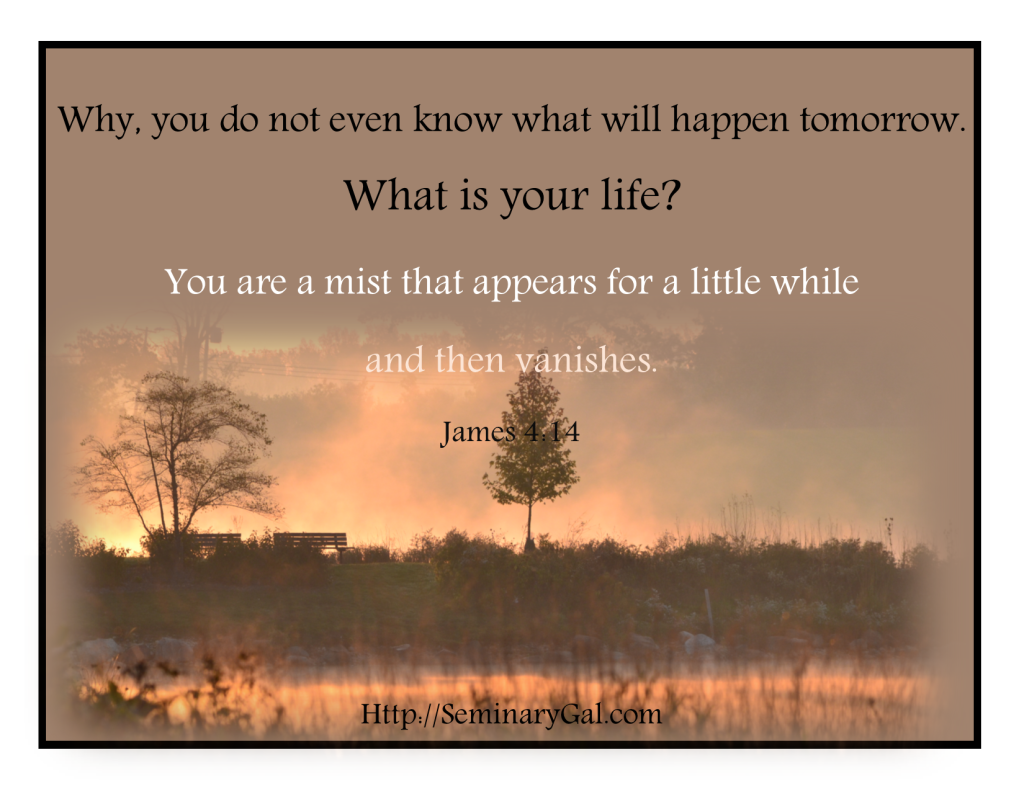 Why, you do not even know what will happen tomorrow.

What is your life?

You are a mist that appears for a little while

and then vanishes.

James 4:14

Http://SeminaryGal.com